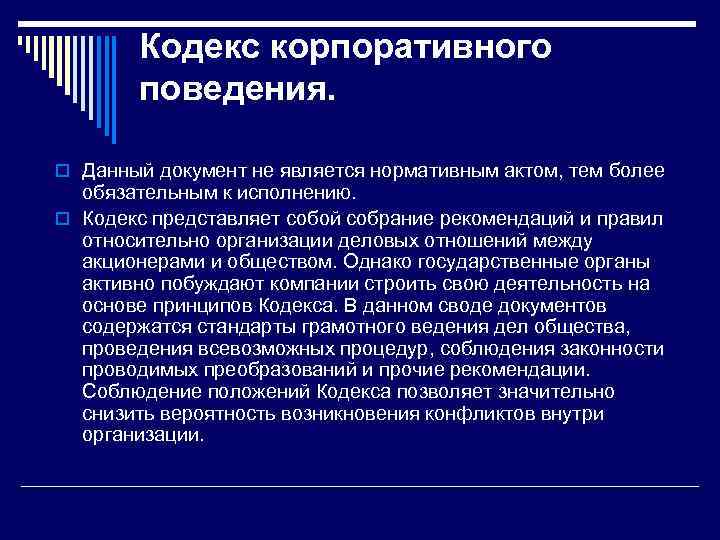 Кодекс корпоративного поведения.

Данный документ не является нормативным актом, тем более обязательным к исполнению.

Кодекс представляет собой собрание рекомендаций и правил относительно организации деловых отношений между акционерами и обществом. Однако государственные органы активно побуждают компании строить свою деятельность на основе принципов Кодекса. В данном своде документов содержатся стандарты грамотного ведения дел общества, проведения всевозможных процедур, соблюдения законности проводимых преобразований и прочие рекомендации. Соблюдение положений Кодекса позволяет значительно снизить вероятность возникновения конфликтов внутри организации.